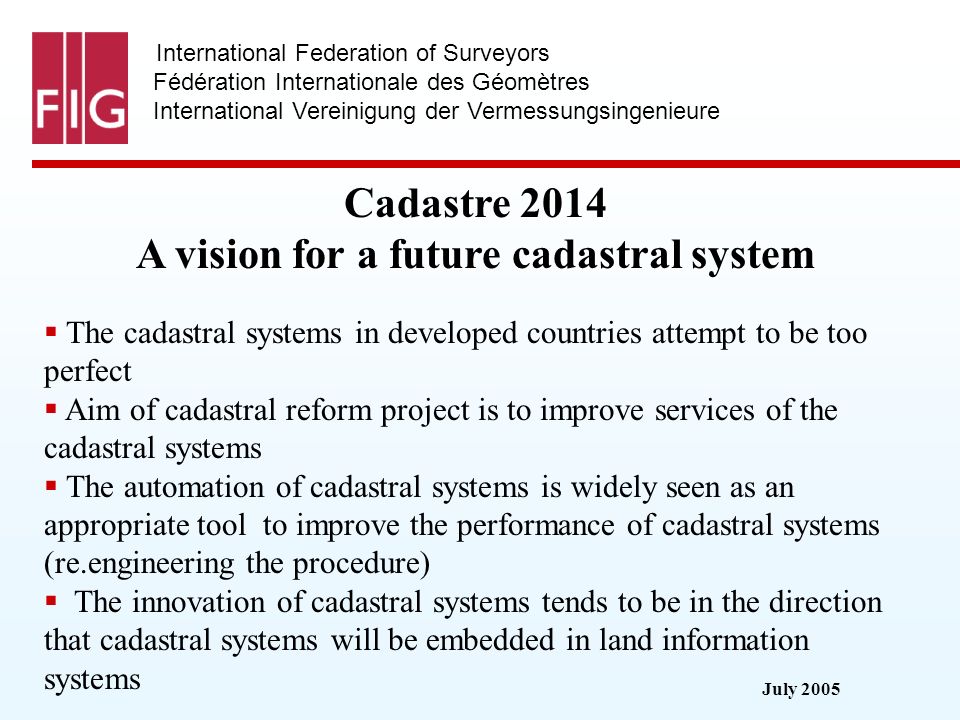 FIG

International Federation of Surveyors
Fédération Internationale des Géomètres
International Vereinigung der Vermessungsingenieure

Cadastre 2014
A vision for a future cadastral system

▪ The cadastral systems in developed countries attempt to be too perfect
▪ Aim of cadastral reform project is to improve services of the cadastral systems
▪ The automation of cadastral systems is widely seen as an appropriate tool to improve the performance of cadastral systems (re.engineering the procedure)
▪ The innovation of cadastral systems tends to be in the direction that cadastral systems will be embedded in land information systems

July 2005